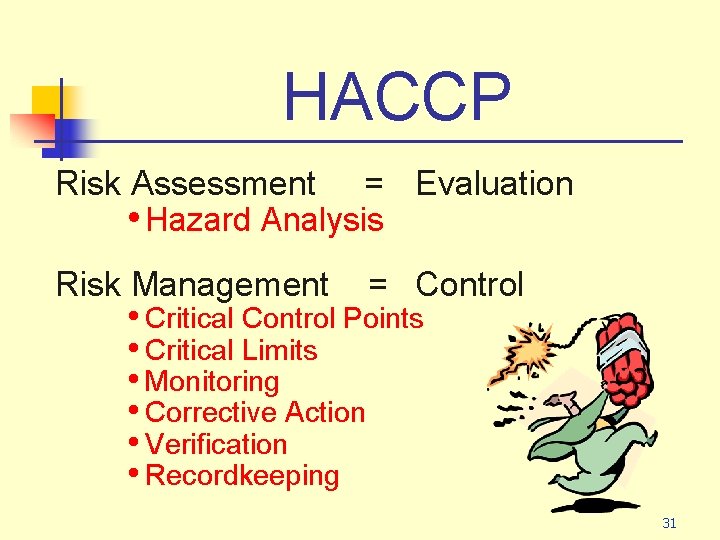 HACCP

Risk Assessment = Evaluation
• Hazard Analysis

Risk Management = Control
• Critical Control Points
• Critical Limits
• Monitoring
• Corrective Action
• Verification
• Recordkeeping

31